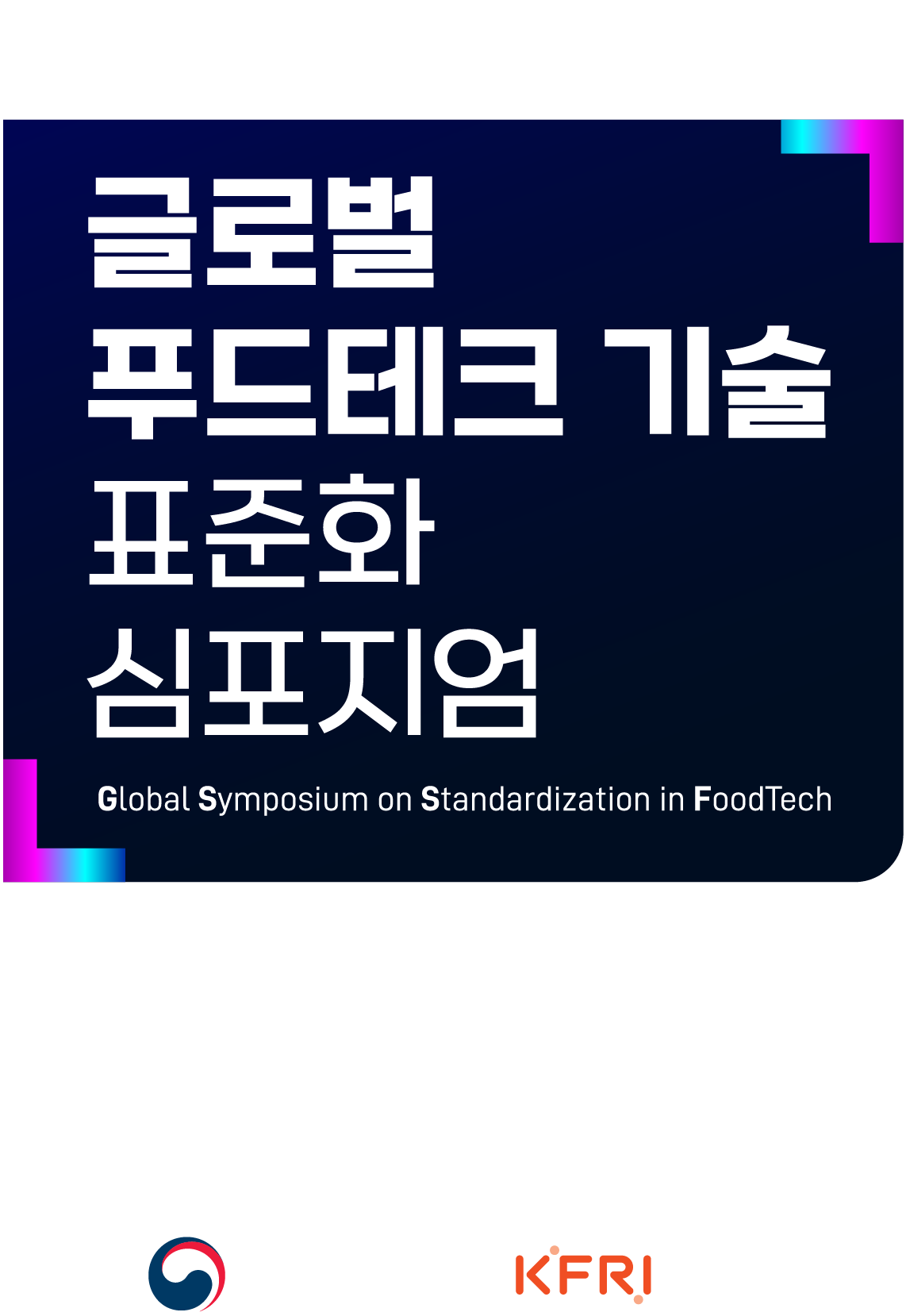 글로벌
푸드테크 기술
표준화
심포지엄

Global Symposium on Standardization in FoodTech

KFRI